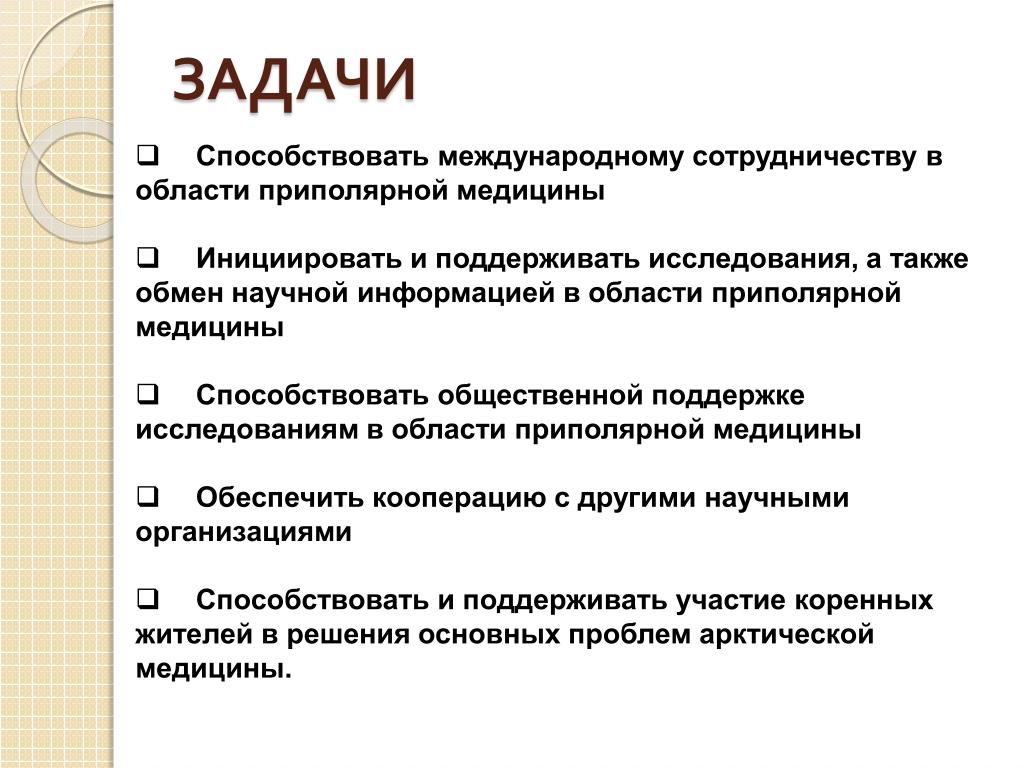 ЗАДАЧИ

❑ Способствовать международному сотрудничеству в области приполярной медицины

❑ Инициировать и поддерживать исследования, а также обмен научной информацией в области приполярной медицины

❑ Способствовать общественной поддержке исследованиям в области приполярной медицины

❑ Обеспечить кооперацию с другими научными организациями

❑ Способствовать и поддерживать участие коренных жителей в решения основных проблем арктической медицины.